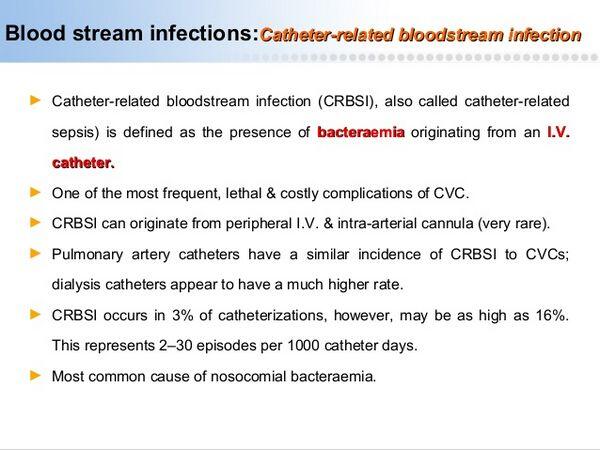 Blood stream infections:Catheter-related bloodstream infection

► Catheter-related bloodstream infection (CRBSI), also called catheter-related sepsis) is defined as the presence of bacteraemia originating from an I.V. catheter.

► One of the most frequent, lethal & costly complications of CVC.

► CRBSI can originate from peripheral I.V. & intra-arterial cannula (very rare).

► Pulmonary artery catheters have a similar incidence of CRBSI to CVCs; dialysis catheters appear to have a much higher rate.

► CRBSI occurs in 3% of catheterizations, however, may be as high as 16%. This represents 2–30 episodes per 1000 catheter days.

► Most common cause of nosocomial bacteraemia.